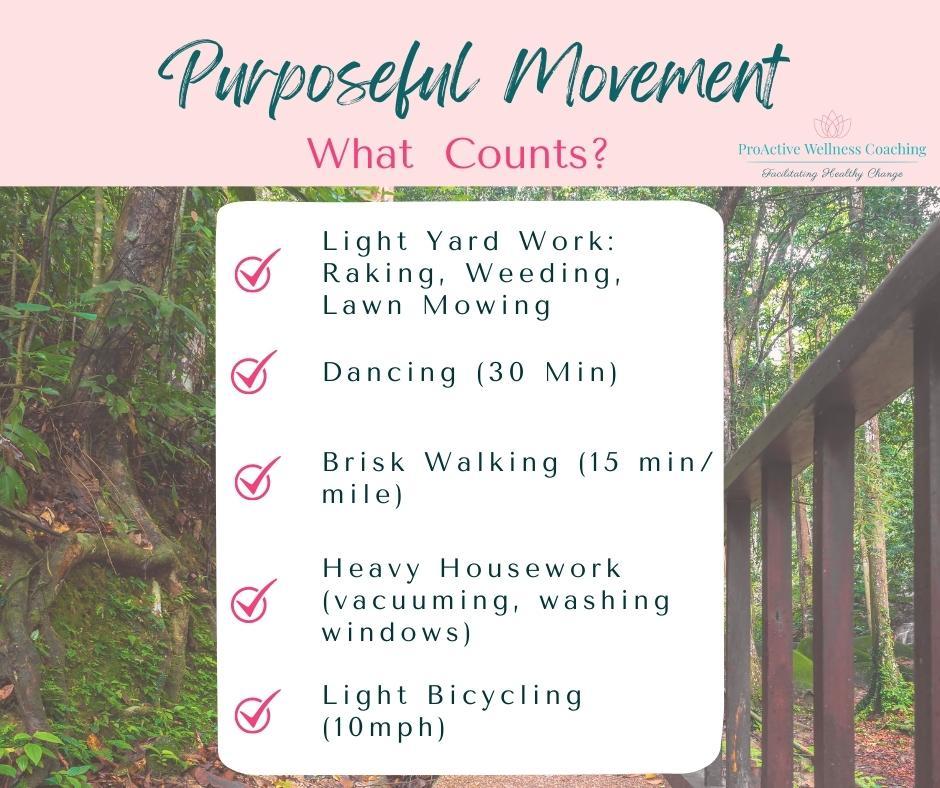 Purposeful Movement

What Counts?

ProActive Wellness Coaching
Facilitating Healthy Change

Light Yard Work: Raking, Weeding, Lawn Mowing

Dancing (30 Min)

Brisk Walking (15 min/ mile)

Heavy Housework (vacuuming, washing windows)

Light Bicycling (10mph)